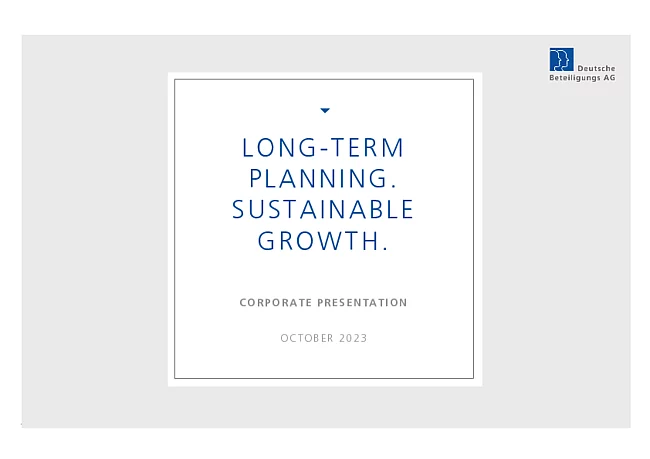 Deutsche Beteiligungs AG

LONG-TERM PLANNING. SUSTAINABLE GROWTH.

CORPORATE PRESENTATION

OCTOBER 2023